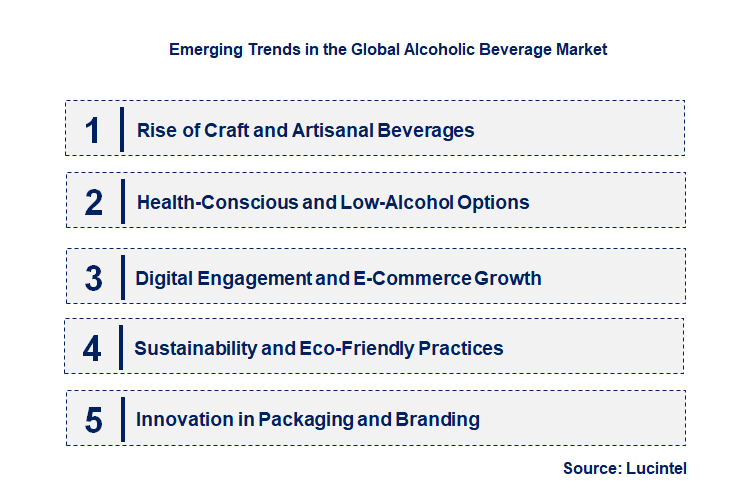 Emerging Trends in the Global Alcoholic Beverage Market

1 Rise of Craft and Artisanal Beverages

2 Health-Conscious and Low-Alcohol Options

3 Digital Engagement and E-Commerce Growth

4 Sustainability and Eco-Friendly Practices

5 Innovation in Packaging and Branding

Source: Lucintel